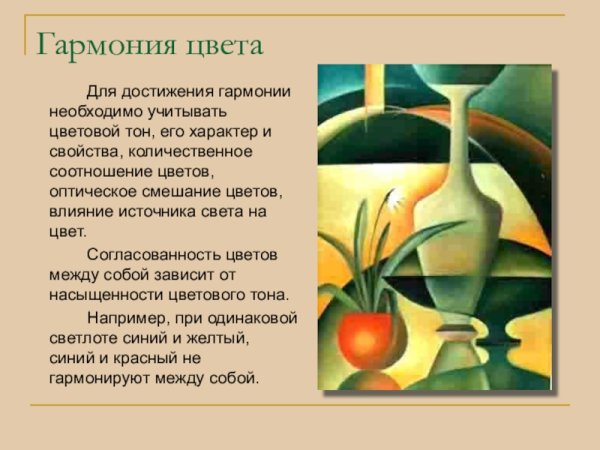 Гармония цвета

Для достижения гармонии необходимо учитывать цветовой тон, его характер и свойства, количественное соотношение цветов, оптическое смешание цветов, влияние источника света на цвет.

Согласованность цветов между собой зависит от насыщенности цветового тона.

Например, при одинаковой светлоте синий и желтый, синий и красный не гармонируют между собой.